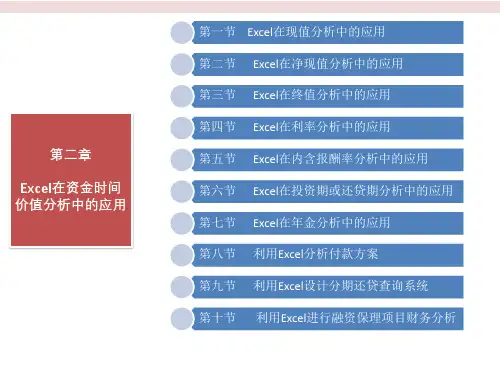 第二章

Excel在资金时间价值分析中的应用

第一节 Excel在现值分析中的应用

第二节 Excel在净现值分析中的应用

第三节 Excel在终值分析中的应用

第四节 Excel在利率分析中的应用

第五节 Excel在内含报酬率分析中的应用

第六节 Excel在投资期或还贷期分析中的应用

第七节 Excel在年金分析中的应用

第八节 利用Excel分析付款方案

第九节 利用Excel设计分期还贷查询系统

第十节 利用Excel进行融资保理项目财务分析